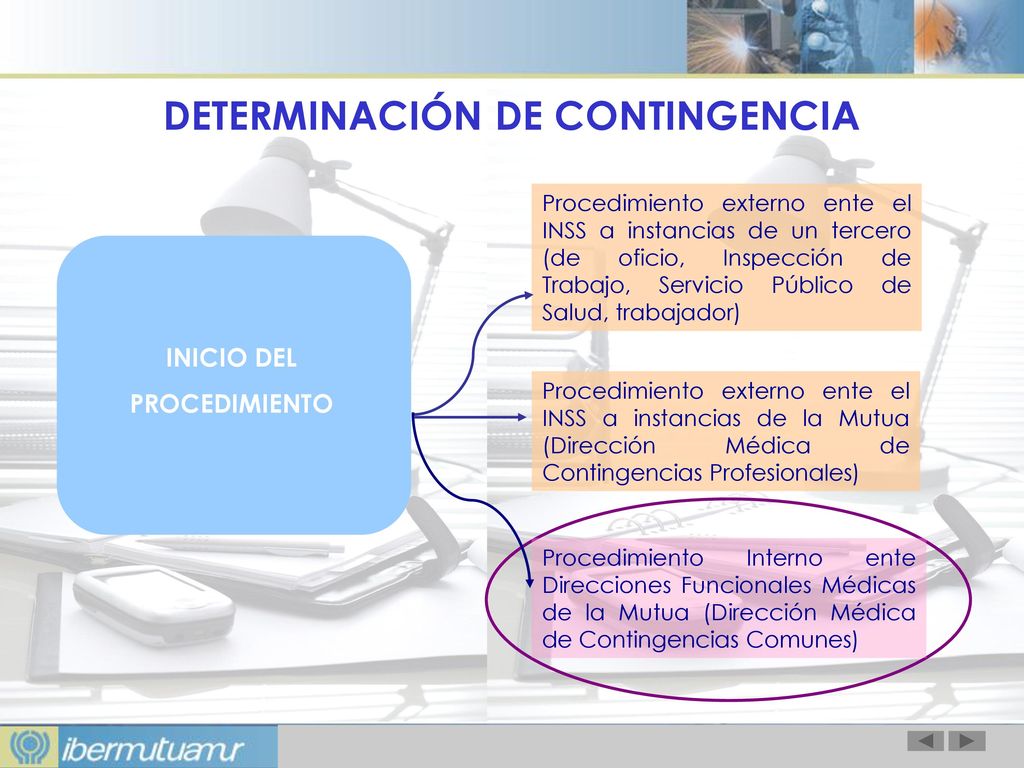 DETERMINACIÓN DE CONTINGENCIA

INICIO DEL PROCEDIMIENTO

Procedimiento externo ente el INSS a instancias de un tercero (de oficio, Inspección de Trabajo, Servicio Público de Salud, trabajador)

Procedimiento externo ente el INSS a instancias de la Mutua (Dirección Médica de Contingencias Profesionales)

Procedimiento Interno ente Direcciones Funcionales Médicas de la Mutua (Dirección Médica de Contingencias Comunes)

ibermutuamur